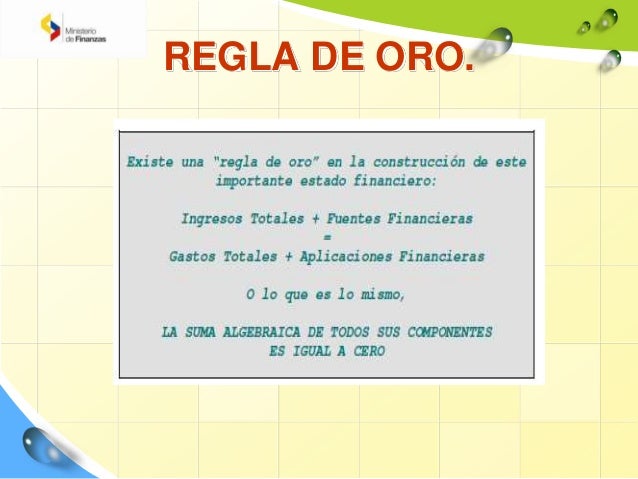 Ministerio de Finanzas

REGLA DE ORO.

Existe una "regla de oro" en la construcción de este importante estado financiero:

Ingresos Totales + Fuentes Financieras
=
Gastos Totales + Aplicaciones Financieras

O lo que es lo mismo,

LA SUMA ALGEBRAICA DE TODOS SUS COMPONENTES ES IGUAL A CERO